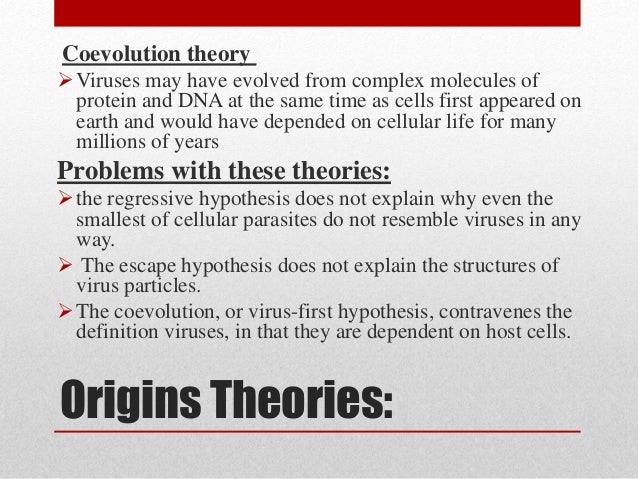 Coevolution theory

➢ Viruses may have evolved from complex molecules of protein and DNA at the same time as cells first appeared on earth and would have depended on cellular life for many millions of years

Problems with these theories:

➢ the regressive hypothesis does not explain why even the smallest of cellular parasites do not resemble viruses in any way.

➢ The escape hypothesis does not explain the structures of virus particles.

➢ The coevolution, or virus-first hypothesis, contravenes the definition viruses, in that they are dependent on host cells.

Origins Theories: